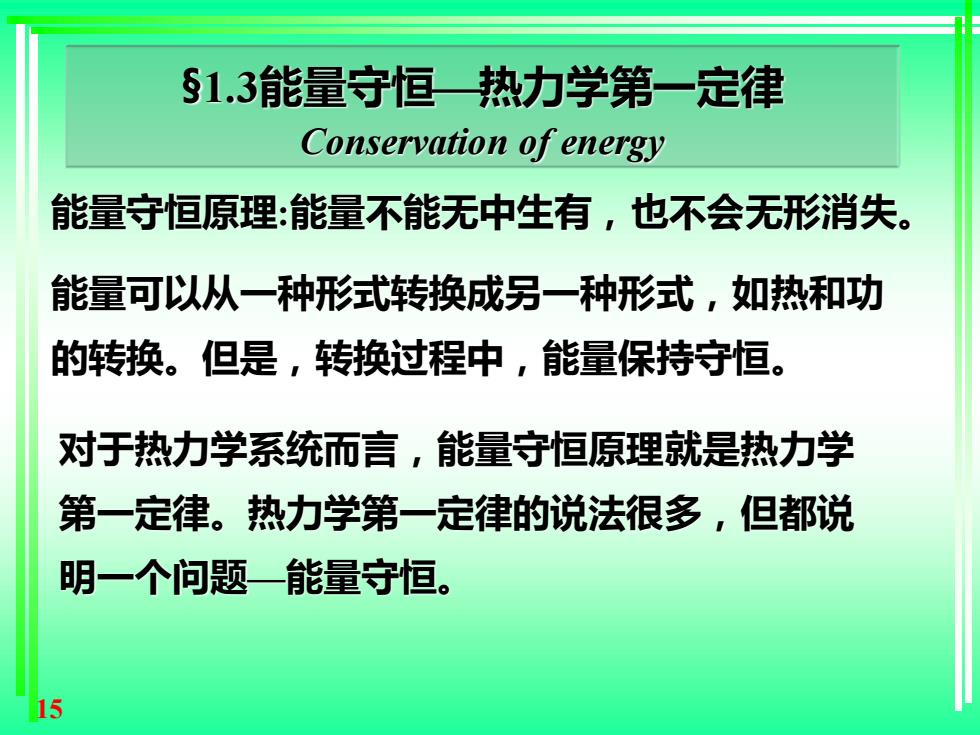 §1.3能量守恒—热力学第一定律
Conservation of energy

能量守恒原理:能量不能无中生有，也不会无形消失。

能量可以从一种形式转换成另一种形式，如热和功的转换。但是，转换过程中，能量保持守恒。

对于热力学系统而言，能量守恒原理就是热力学第一定律。热力学第一定律的说法很多，但都说明一个问题—能量守恒。

15